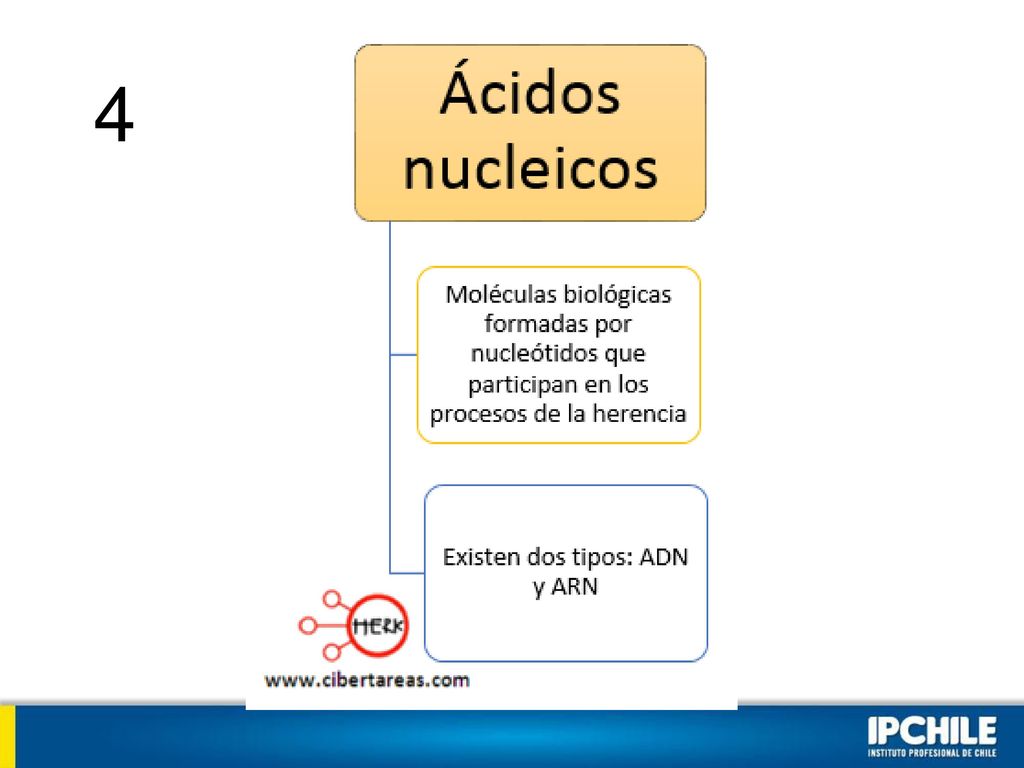 4

Ácidos nucleicos

Moléculas biológicas formadas por nucleótidos que participan en los procesos de la herencia

Existen dos tipos: ADN y ARN

HERK

www.cibertareas.com

IPCHILE
INSTITUTO PROFESIONAL DE CHILE